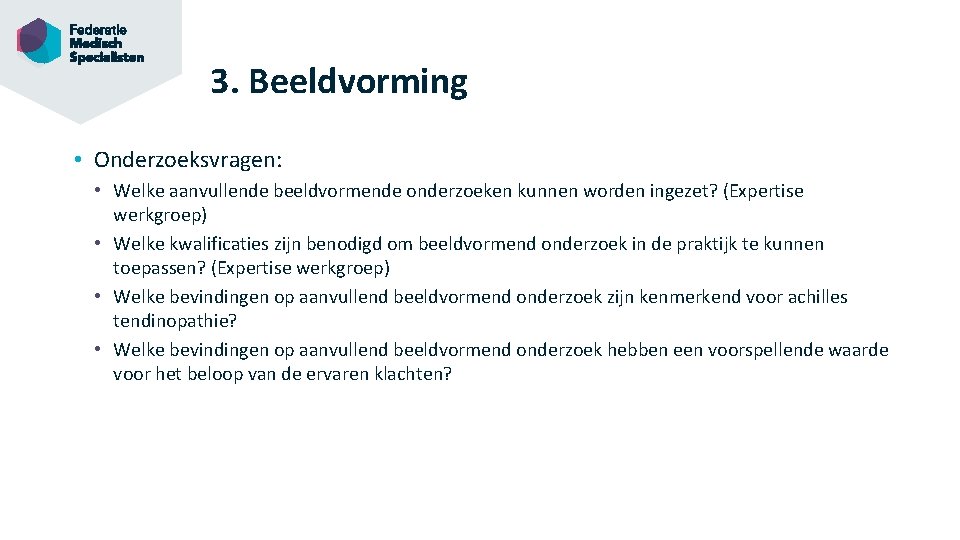 Federatie Medisch Specialisten

3. Beeldvorming

• Onderzoeksvragen:
  • Welke aanvullende beeldvormende onderzoeken kunnen worden ingezet? (Expertise werkgroep)
  • Welke kwalificaties zijn benodigd om beeldvormend onderzoek in de praktijk te kunnen toepassen? (Expertise werkgroep)
  • Welke bevindingen op aanvullend beeldvormend onderzoek zijn kenmerkend voor achilles tendinopathie?
  • Welke bevindingen op aanvullend beeldvormend onderzoek hebben een voorspellende waarde voor het beloop van de ervaren klachten?